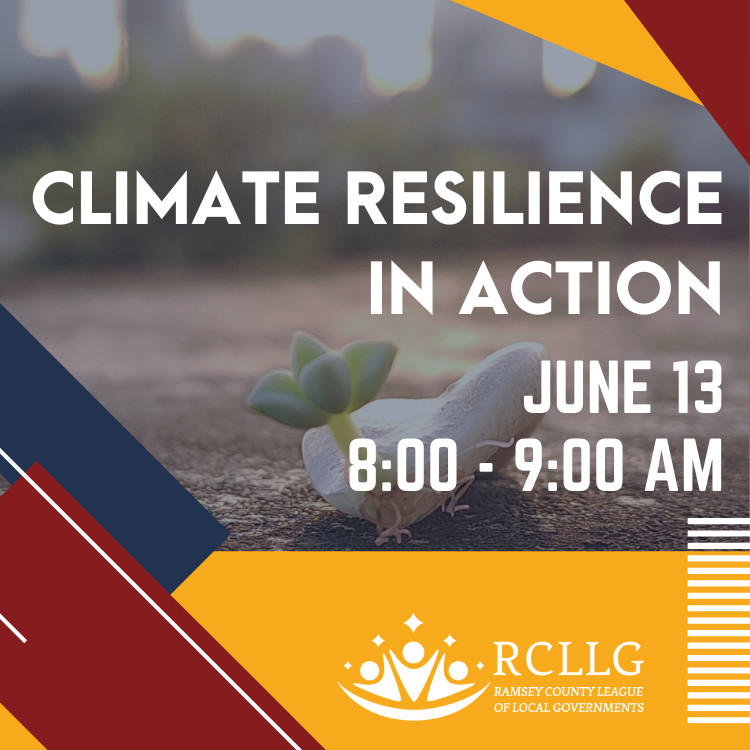 CLIMATE RESILIENCE IN ACTION

JUNE 13
8:00 - 9:00 AM

RCLLG
RAMSEY COUNTY LEAGUE OF LOCAL GOVERNMENTS